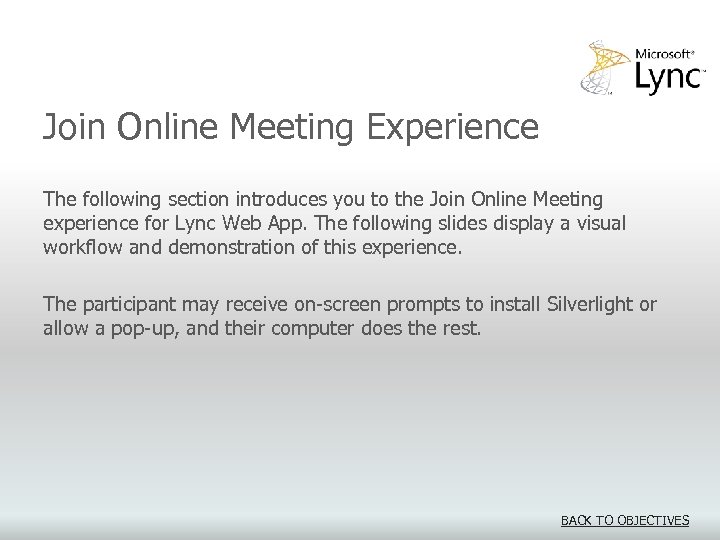 Microsoft® Lync™

Join Online Meeting Experience

The following section introduces you to the Join Online Meeting experience for Lync Web App. The following slides display a visual workflow and demonstration of this experience.

The participant may receive on-screen prompts to install Silverlight or allow a pop-up, and their computer does the rest.

BACK TO OBJECTIVES